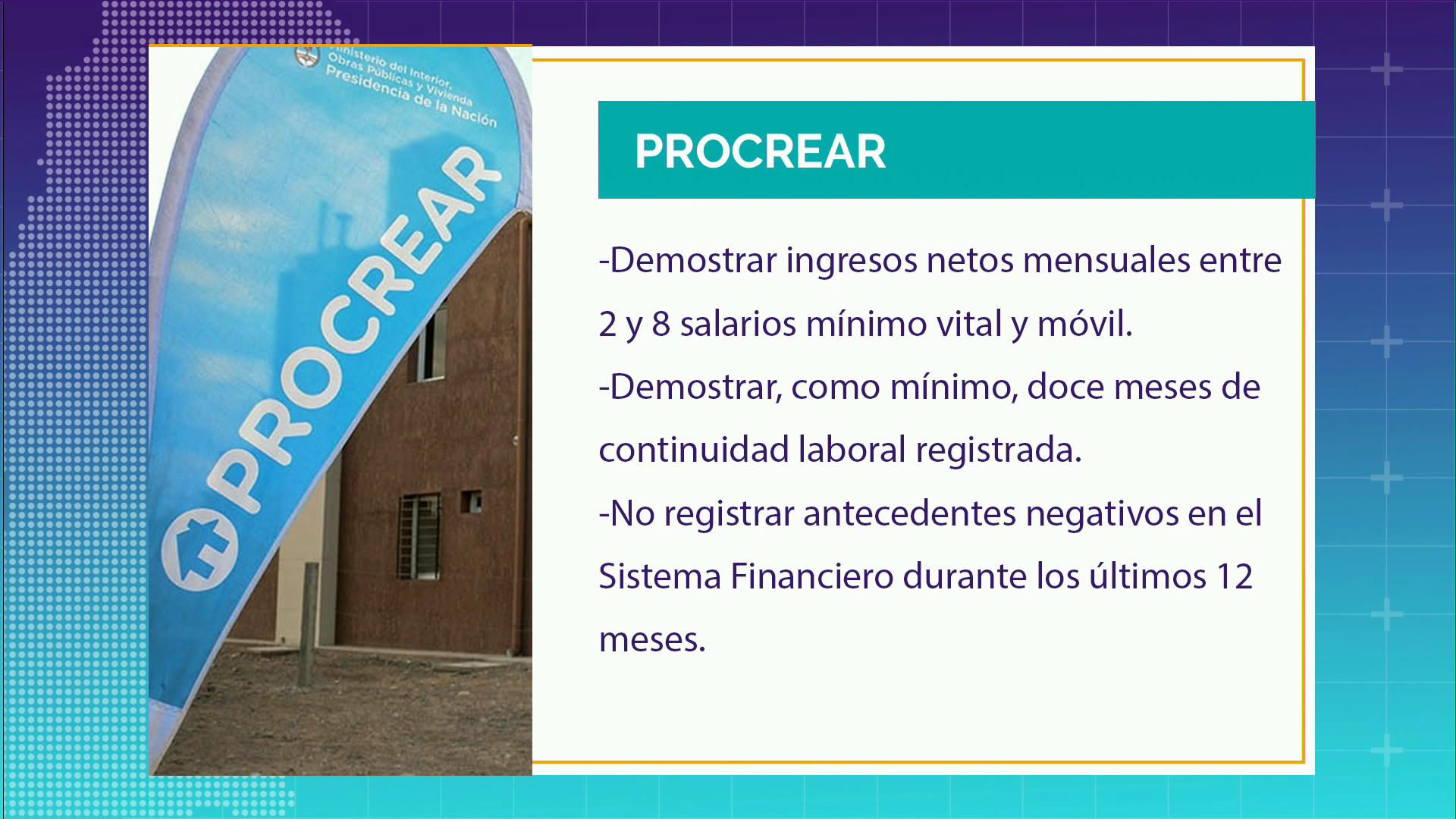 Ministerio del Interior, Obras Públicas y Vivienda
Presidencia de la Nación

PROCREAR

PROCREAR

-Demostrar ingresos netos mensuales entre 2 y 8 salarios mínimo vital y móvil.

-Demostrar, como mínimo, doce meses de continuidad laboral registrada.

-No registrar antecedentes negativos en el Sistema Financiero durante los últimos 12 meses.